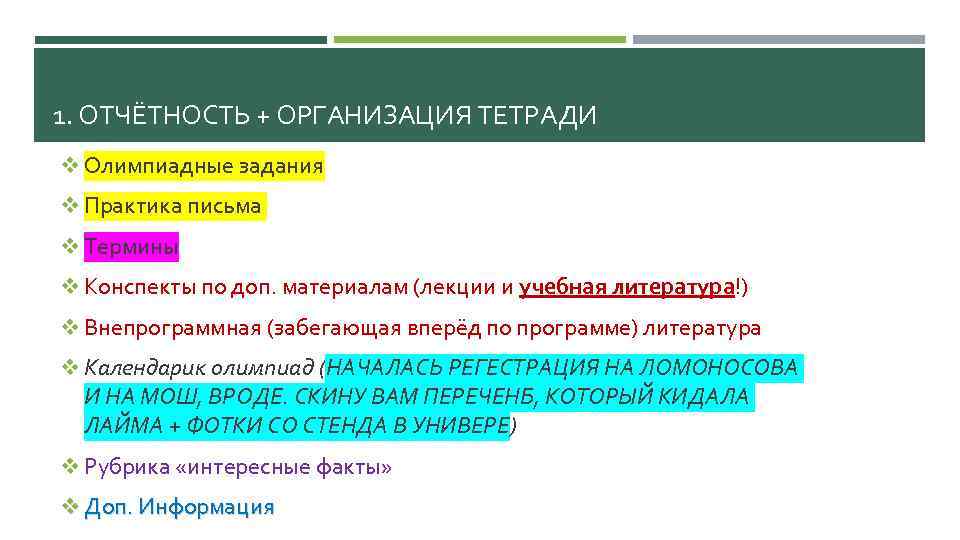 1. ОТЧЁТНОСТЬ + ОРГАНИЗАЦИЯ ТЕТРАДИ

❖ Олимпиадные задания

❖ Практика письма

❖ Термины

❖ Конспекты по доп. материалам (лекции и учебная литература!)

❖ Внепрограммная (забегающая вперёд по программе) литература

❖ Календарик олимпиад (НАЧАЛАСЬ РЕГЕСТРАЦИЯ НА ЛОМОНОСОВА И НА МОШ, ВРОДЕ. СКИНУ ВАМ ПЕРЕЧЕНБ, КОТОРЫЙ КИДАЛА ЛАЙМА + ФОТКИ СО СТЕНДА В УНИВЕРЕ)

❖ Рубрика «интересные факты»

❖ Доп. Информация